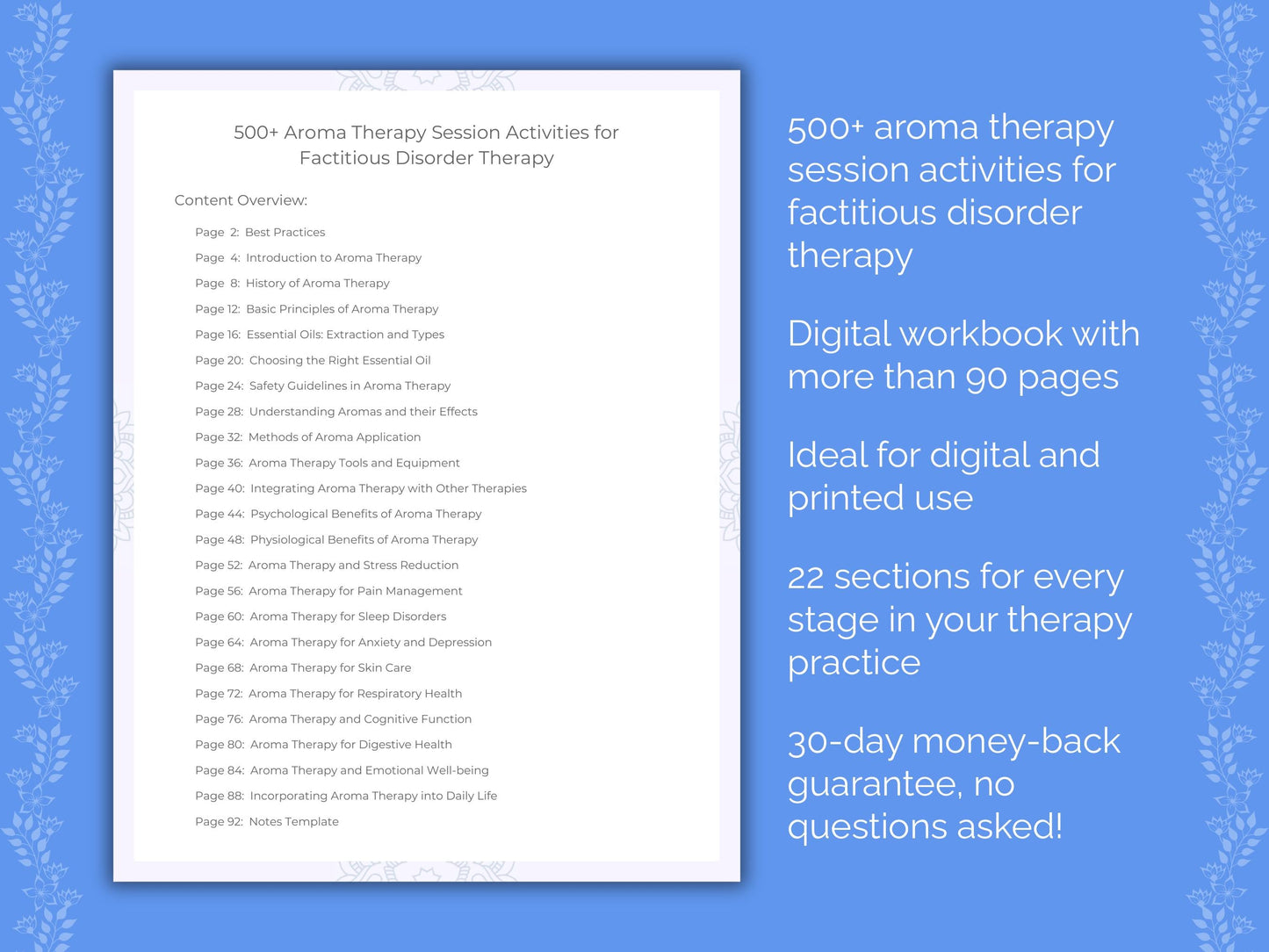 500+ Aroma Therapy Session Activities for Factitious Disorder Therapy

Content Overview:

Page 2: Best Practices
Page 4: Introduction to Aroma Therapy
Page 8: History of Aroma Therapy
Page 12: Basic Principles of Aroma Therapy
Page 16: Essential Oils: Extraction and Types
Page 20: Choosing the Right Essential Oil
Page 24: Safety Guidelines in Aroma Therapy
Page 28: Understanding Aromas and their Effects
Page 32: Methods of Aroma Application
Page 36: Aroma Therapy Tools and Equipment
Page 40: Integrating Aroma Therapy with Other Therapies
Page 44: Psychological Benefits of Aroma Therapy
Page 48: Physiological Benefits of Aroma Therapy
Page 52: Aroma Therapy and Stress Reduction
Page 56: Aroma Therapy for Pain Management
Page 60: Aroma Therapy for Sleep Disorders
Page 64: Aroma Therapy for Anxiety and Depression
Page 68: Aroma Therapy for Skin Care
Page 72: Aroma Therapy for Respiratory Health
Page 76: Aroma Therapy and Cognitive Function
Page 80: Aroma Therapy for Digestive Health
Page 84: Aroma Therapy and Emotional Well-being
Page 88: Incorporating Aroma Therapy into Daily Life
Page 92: Notes Template

500+ aroma therapy session activities for factitious disorder therapy

Digital workbook with more than 90 pages

Ideal for digital and printed use

22 sections for every stage in your therapy practice

30-day money-back guarantee, no questions asked!